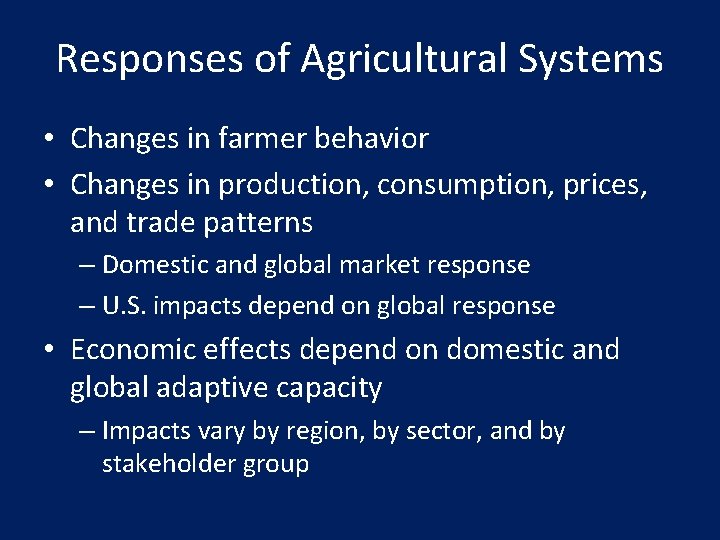 Responses of Agricultural Systems

• Changes in farmer behavior
• Changes in production, consumption, prices, and trade patterns
– Domestic and global market response
– U.S. impacts depend on global response
• Economic effects depend on domestic and global adaptive capacity
– Impacts vary by region, by sector, and by stakeholder group